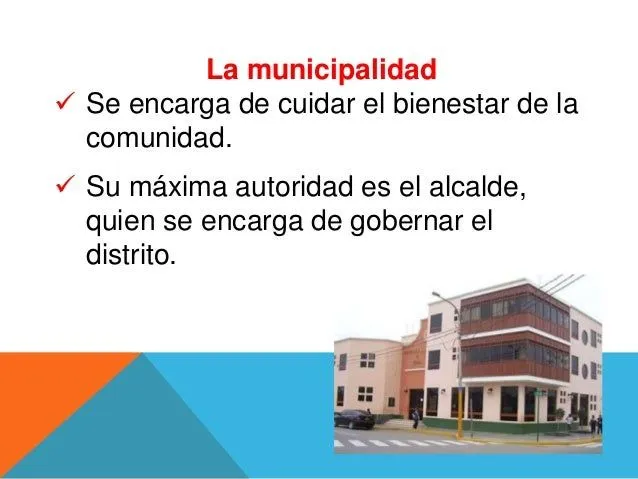 La municipalidad

✓ Se encarga de cuidar el bienestar de la comunidad.

✓ Su máxima autoridad es el alcalde, quien se encarga de gobernar el distrito.